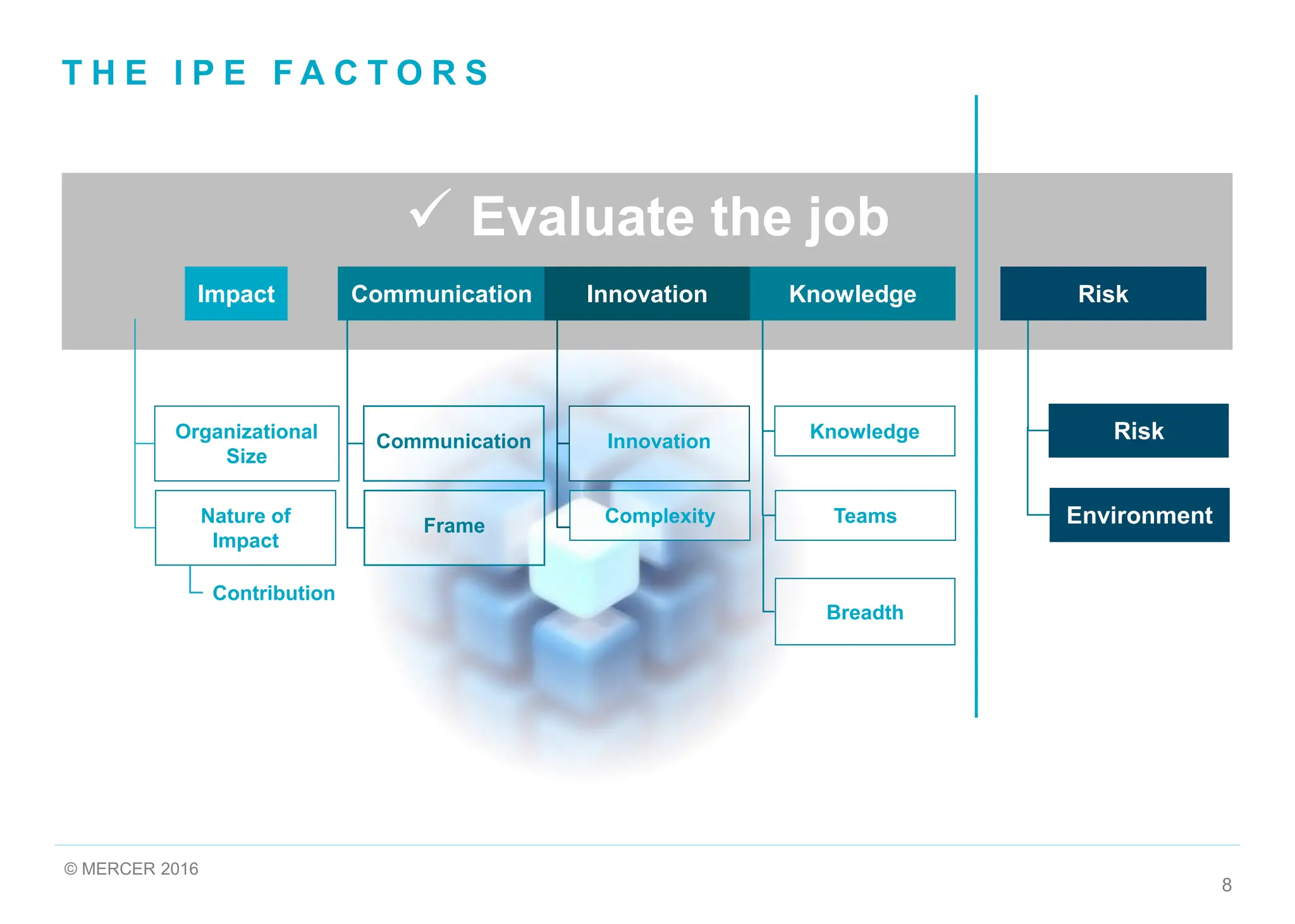 THE IPE FACTORS

✓ Evaluate the job

Impact

Communication

Innovation

Knowledge

Risk

Organizational Size

Nature of Impact

Contribution

Communication

Frame

Innovation

Complexity

Knowledge

Teams

Breadth

Risk

Environment

© MERCER 2016

8